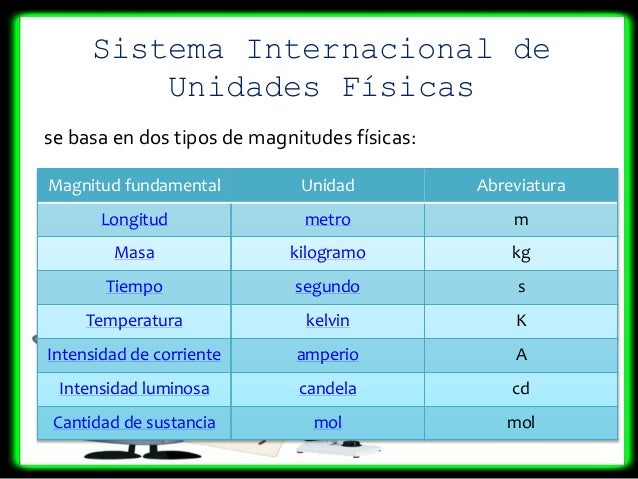 Sistema Internacional de Unidades Físicas

se basa en dos tipos de magnitudes físicas:

| Magnitud fundamental | Unidad | Abreviatura |
|---|---|---|
| Longitud | metro | m |
| Masa | kilogramo | kg |
| Tiempo | segundo | s |
| Temperatura | kelvin | K |
| Intensidad de corriente | amperio | A |
| Intensidad luminosa | candela | cd |
| Cantidad de sustancia | mol | mol |